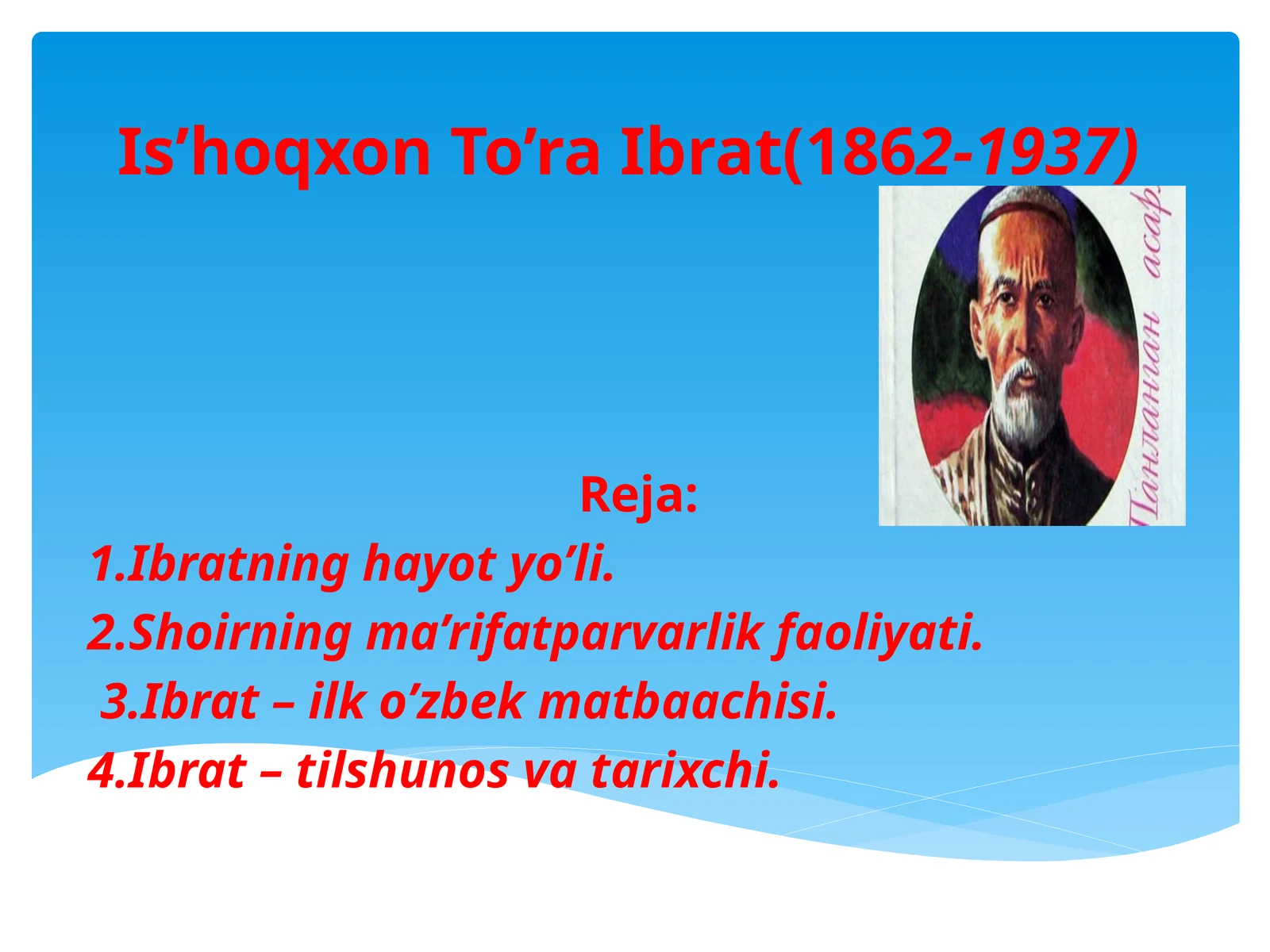 Is’hoqxon To’ra Ibrat(1862-1937)

Танланган асар

Reja:

1.Ibratning hayot yo’li.

2.Shoirning ma’rifatparvarlik faoliyati.

3.Ibrat – ilk o’zbek matbaachisi.

4.Ibrat – tilshunos va tarixchi.